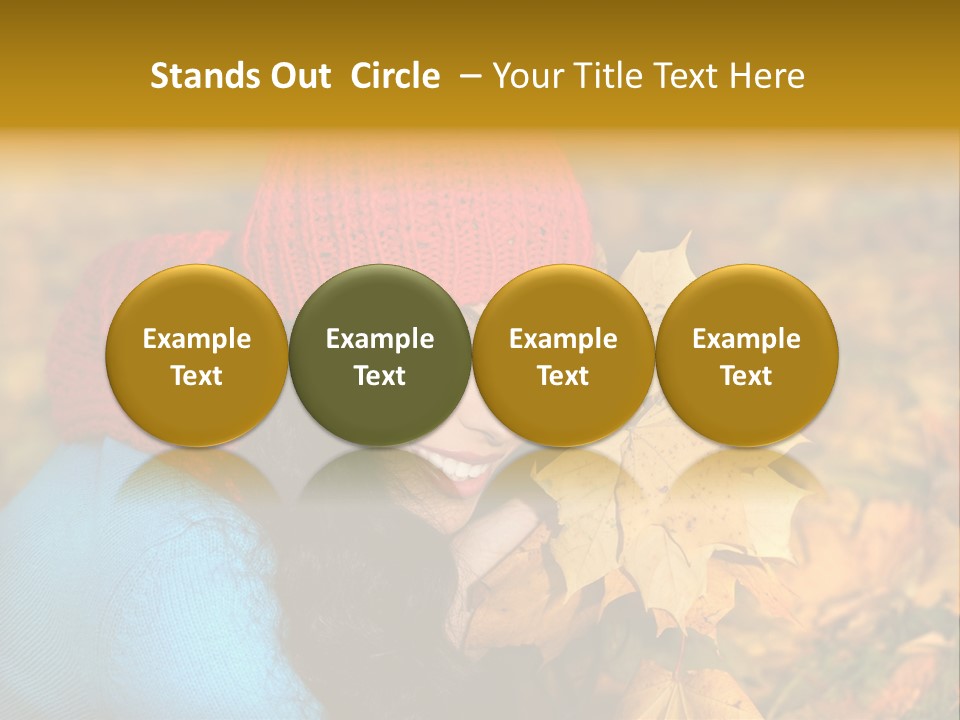 Stands Out Circle – Your Title Text Here

Example Text

Example Text

Example Text

Example Text